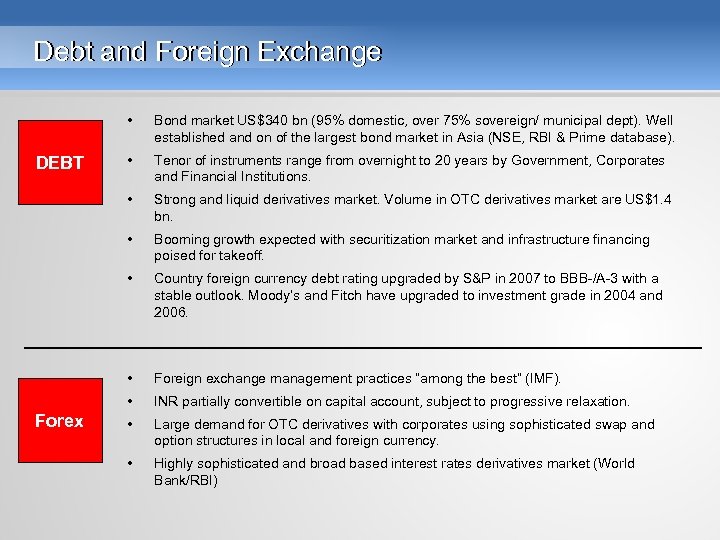 Debt and Foreign Exchange

DEBT

• Bond market US$340 bn (95% domestic, over 75% sovereign/ municipal dept). Well established and on of the largest bond market in Asia (NSE, RBI & Prime database).

• Tenor of instruments range from overnight to 20 years by Government, Corporates and Financial Institutions.

• Strong and liquid derivatives market. Volume in OTC derivatives market are US$1.4 bn.

• Booming growth expected with securitization market and infrastructure financing poised for takeoff.

• Country foreign currency debt rating upgraded by S&P in 2007 to BBB-/A-3 with a stable outlook. Moody's and Fitch have upgraded to investment grade in 2004 and 2006.

Forex

• Foreign exchange management practices "among the best" (IMF).

• INR partially convertible on capital account, subject to progressive relaxation.

• Large demand for OTC derivatives with corporates using sophisticated swap and option structures in local and foreign currency.

• Highly sophisticated and broad based interest rates derivatives market (World Bank/RBI)